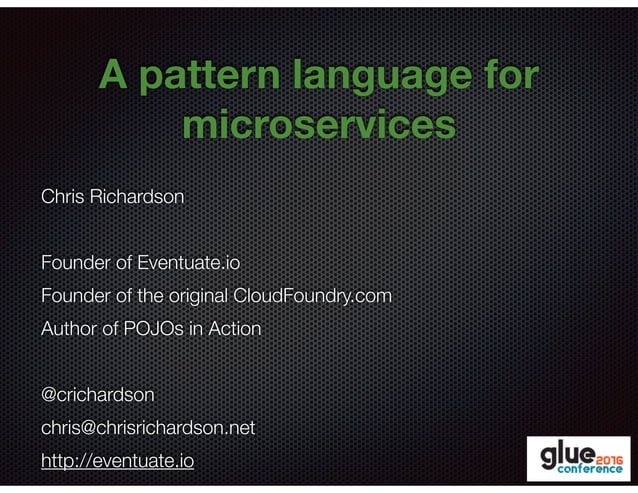 A pattern language for microservices

Chris Richardson

Founder of Eventuate.io
Founder of the original CloudFoundry.com
Author of POJOs in Action

@crichardson
chris@chrisrichardson.net
http://eventuate.io

glue 2016 conference